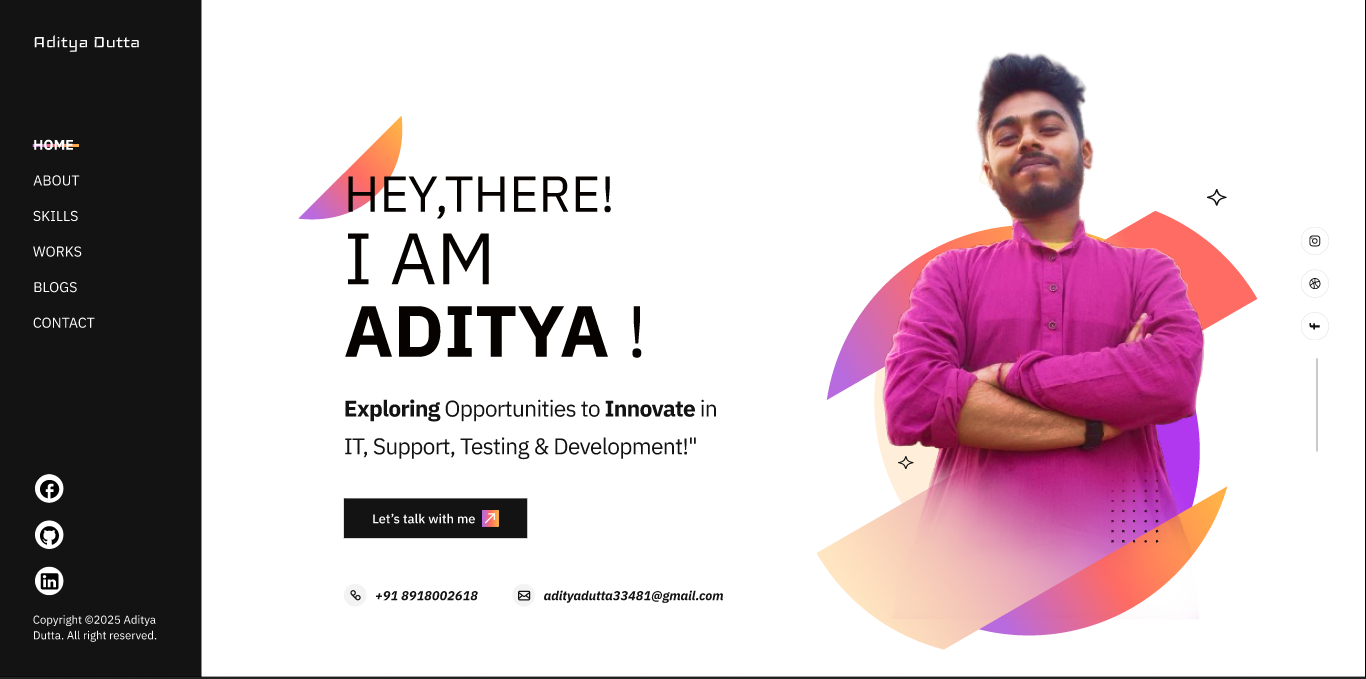 Aditya Dutta

HOME
ABOUT
SKILLS
WORKS
BLOGS
CONTACT

Copyright ©2025 Aditya Dutta. All right reserved.

HEY,THERE!
I AM
ADITYA !

Exploring Opportunities to Innovate in IT, Support, Testing & Development!"

Let's talk with me

+91 8918002618

adityadutta33481@gmail.com